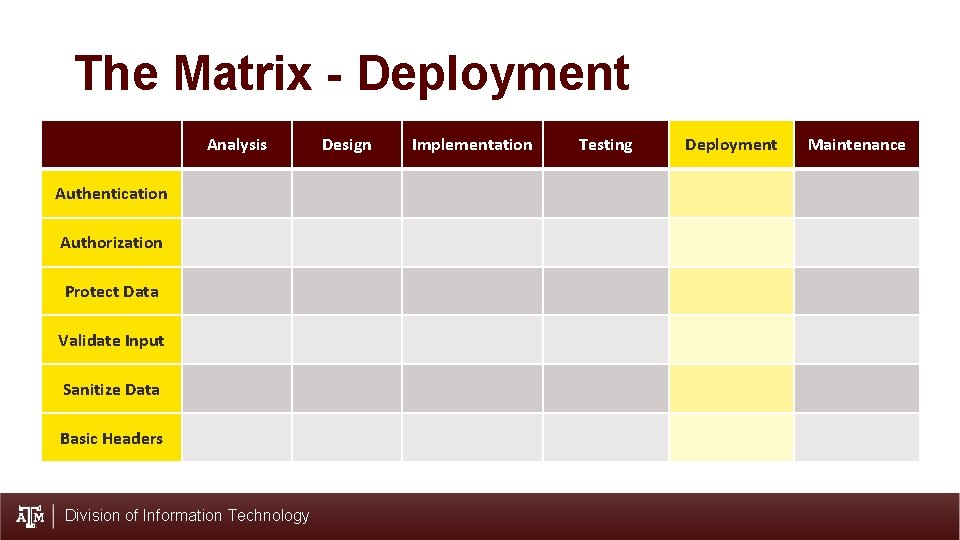 The Matrix - Deployment

| | Analysis | Design | Implementation | Testing | Deployment | Maintenance |
|---|---|---|---|---|---|---|
| Authentication | | | | | | |
| Authorization | | | | | | |
| Protect Data | | | | | | |
| Validate Input | | | | | | |
| Sanitize Data | | | | | | |
| Basic Headers | | | | | | |

ATM | Division of Information Technology